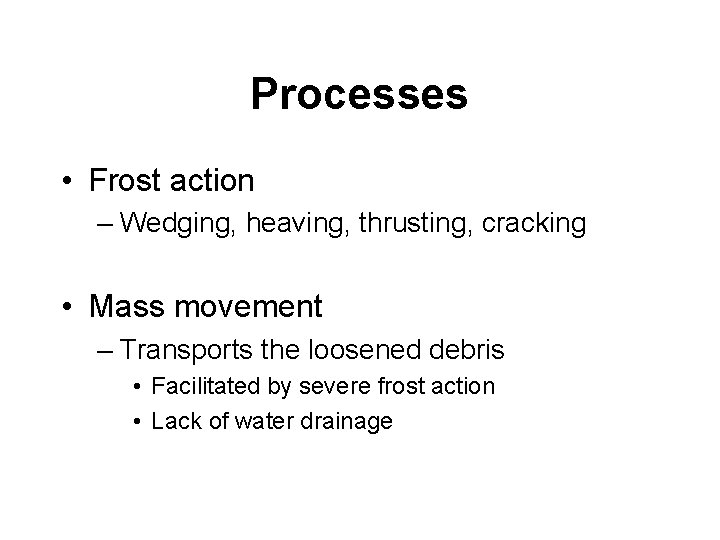 Processes

• Frost action
– Wedging, heaving, thrusting, cracking

• Mass movement
– Transports the loosened debris
• Facilitated by severe frost action
• Lack of water drainage